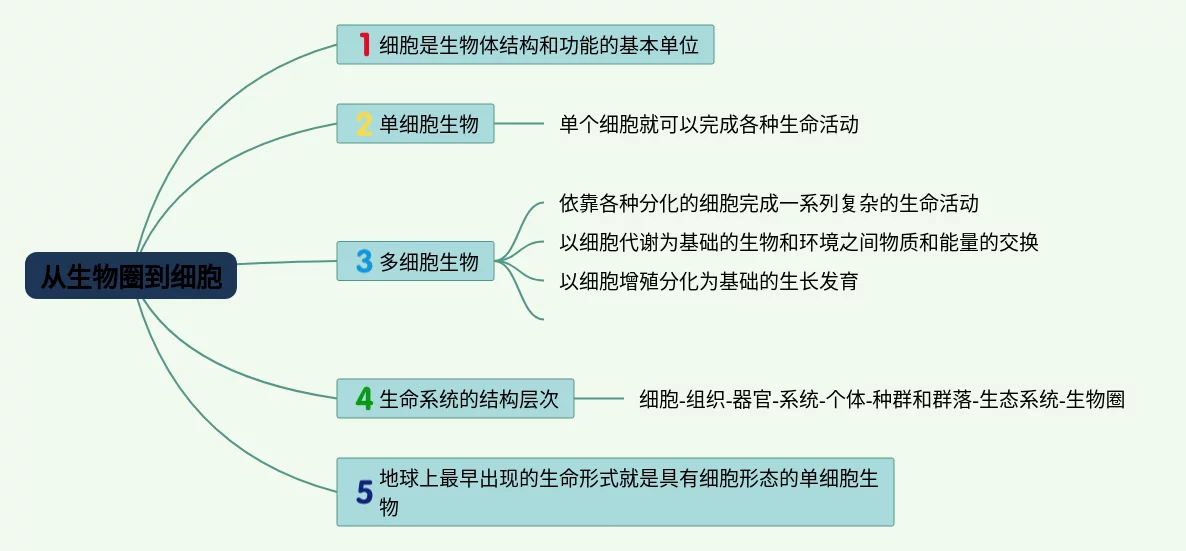 从生物圈到细胞

1 细胞是生物体结构和功能的基本单位

2 单细胞生物

单个细胞就可以完成各种生命活动

3 多细胞生物

依靠各种分化的细胞完成一系列复杂的生命活动

以细胞代谢为基础的生物和环境之间物质和能量的交换

以细胞增殖分化为基础的生长发育

4 生命系统的结构层次

细胞-组织-器官-系统-个体-种群和群落-生态系统-生物圈

5 地球上最早出现的生命形式就是具有细胞形态的单细胞生物